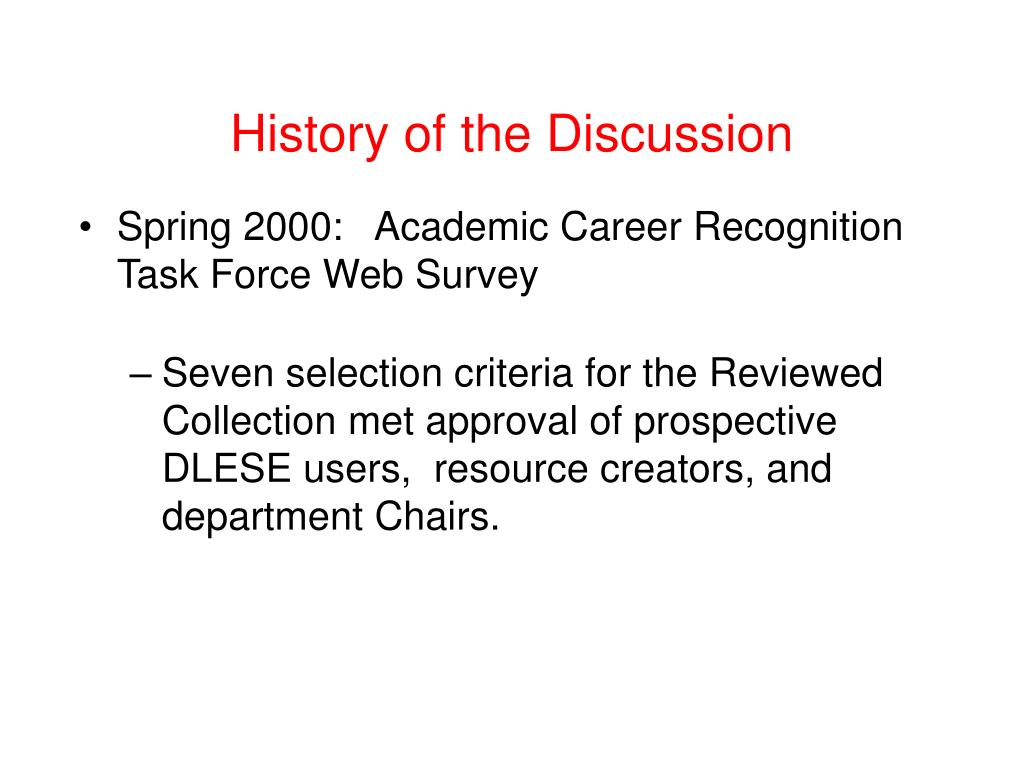 History of the Discussion

• Spring 2000: Academic Career Recognition Task Force Web Survey

– Seven selection criteria for the Reviewed Collection met approval of prospective DLESE users, resource creators, and department Chairs.